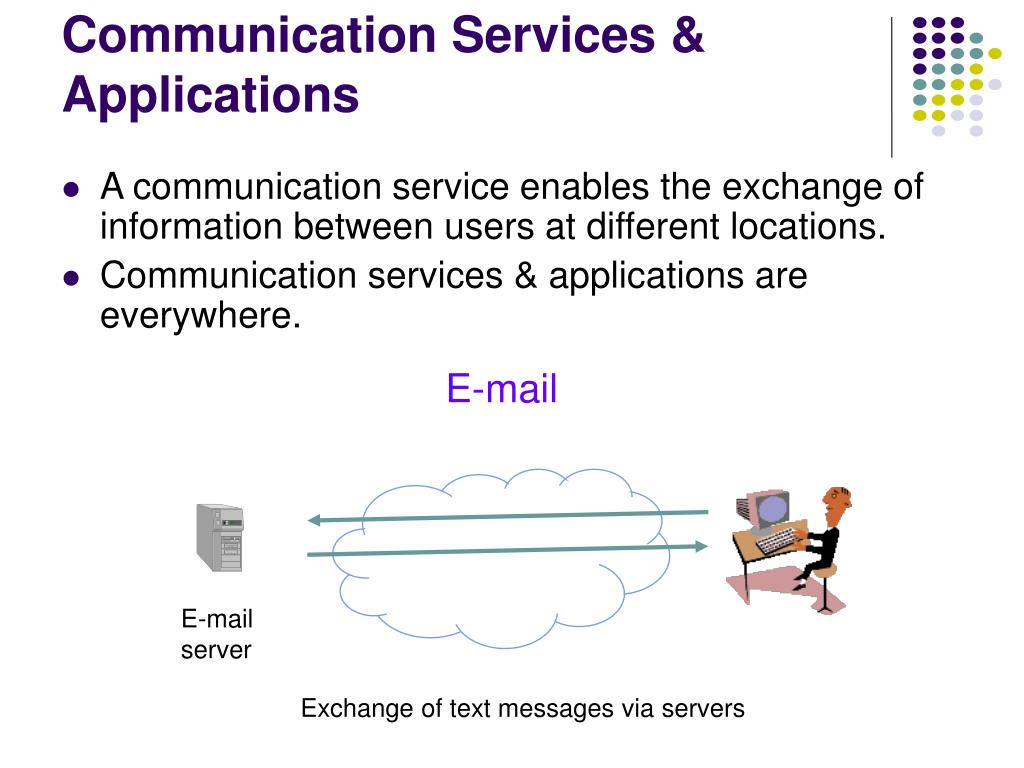 Communication Services & Applications

- A communication service enables the exchange of information between users at different locations.
- Communication services & applications are everywhere.

E-mail

E-mail server

Exchange of text messages via servers